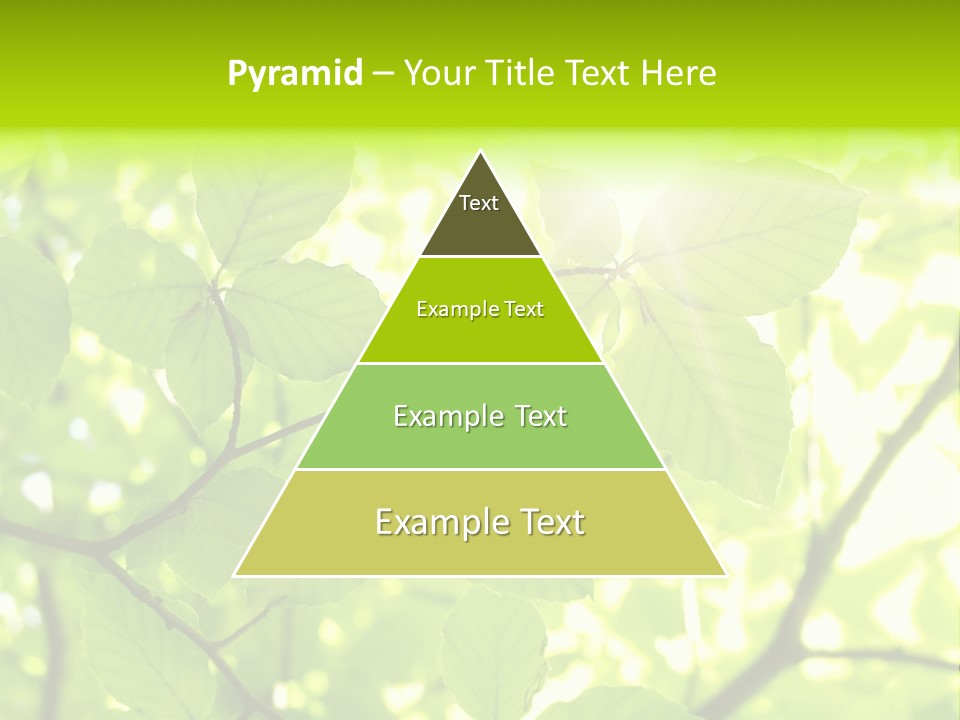 Pyramid – Your Title Text Here

Text

Example Text

Example Text

Example Text